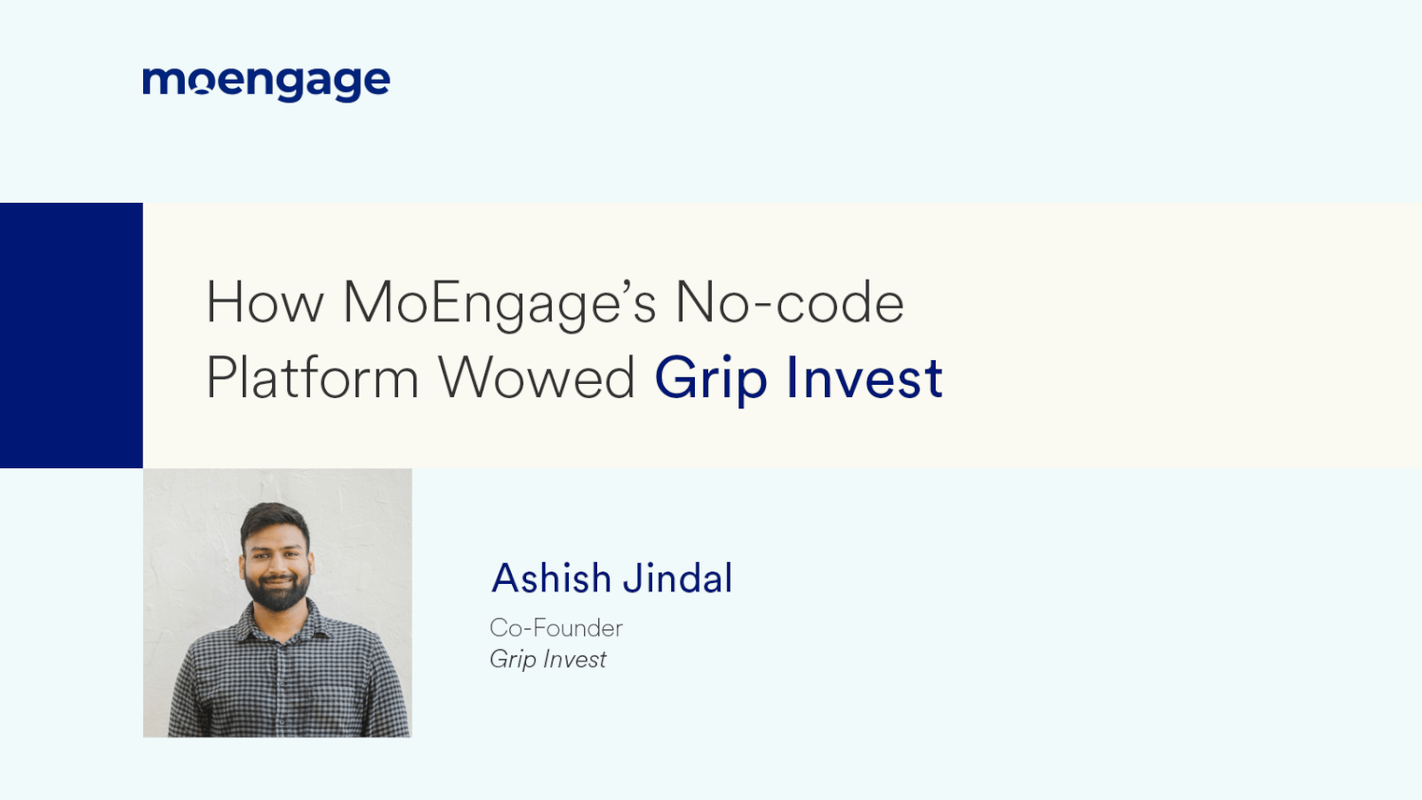 moengage

How MoEngage's No-code Platform Wowed Grip Invest

Ashish Jindal

Co-Founder
Grip Invest